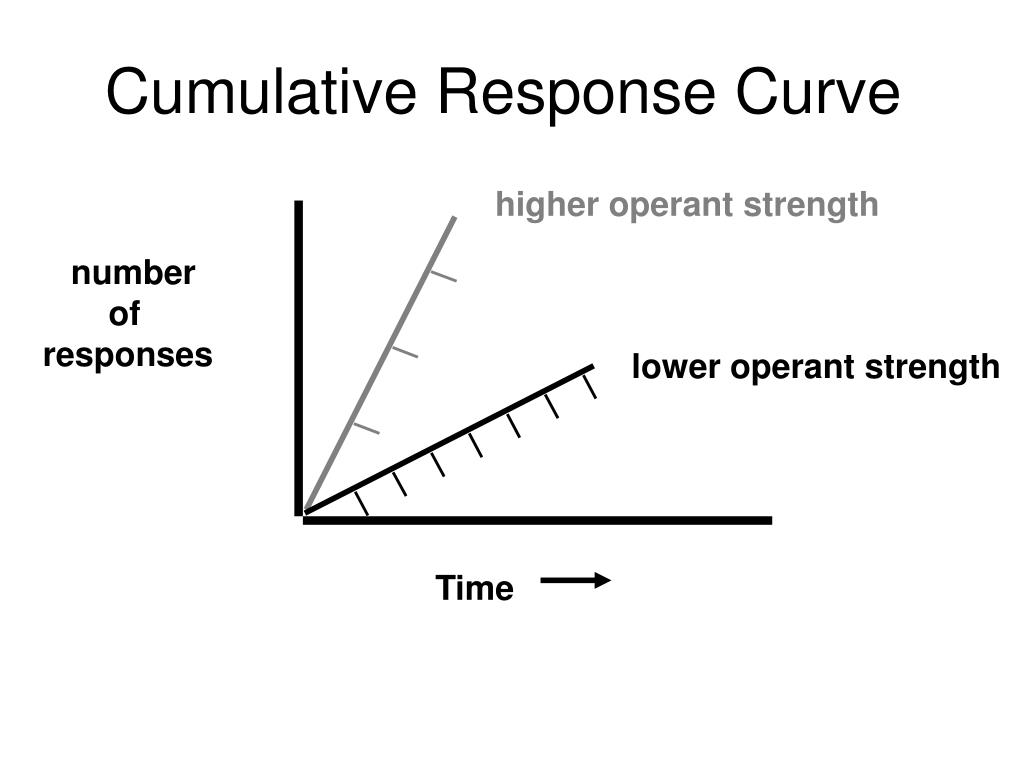 Cumulative Response Curve

higher operant strength

number
of
responses

lower operant strength

Time